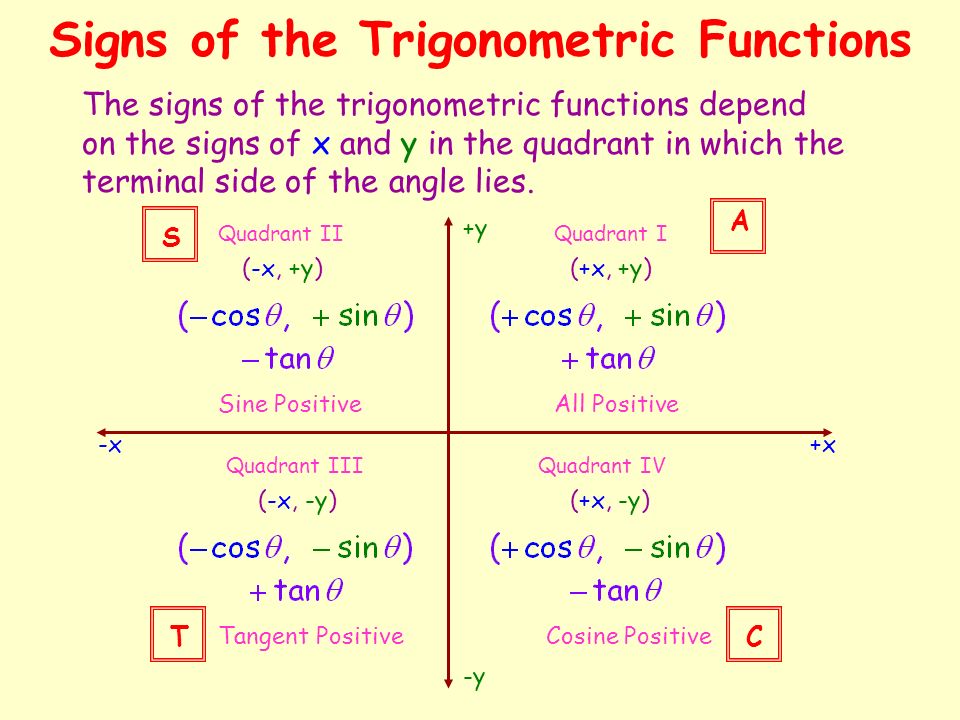 Signs of the Trigonometric Functions

The signs of the trigonometric functions depend on the signs of x and y in the quadrant in which the terminal side of the angle lies.

S

Quadrant II

(-x, +y)

$(-\cos\theta, +\sin\theta)$

$-\tan\theta$

Sine Positive

+y

Quadrant I

A

(+x, +y)

$(+\cos\theta, +\sin\theta)$

$+\tan\theta$

All Positive

-x

+x

Quadrant III

(-x, -y)

$(-\cos\theta, -\sin\theta)$

$+\tan\theta$

T

Tangent Positive

Quadrant IV

(+x, -y)

$(+\cos\theta, -\sin\theta)$

$-\tan\theta$

Cosine Positive

C

-y